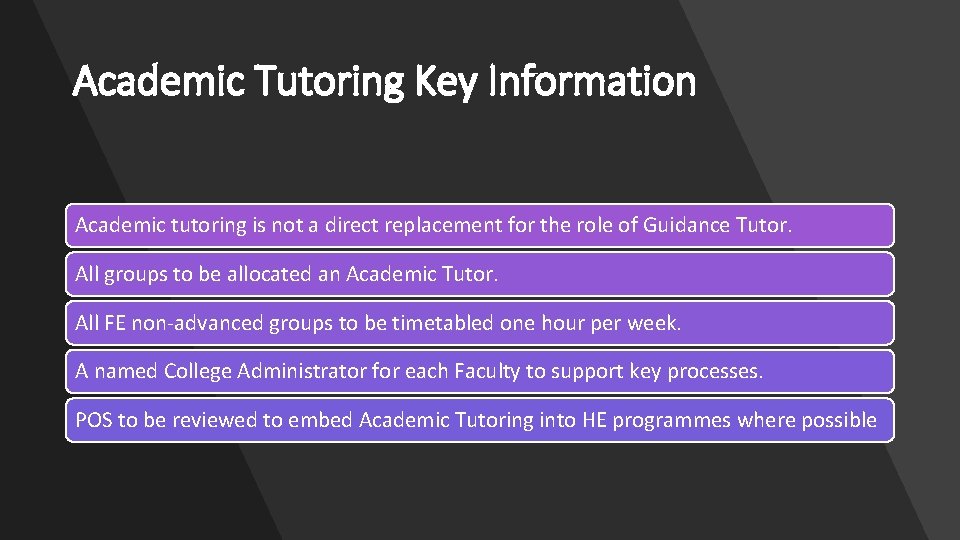 Academic Tutoring Key Information

Academic tutoring is not a direct replacement for the role of Guidance Tutor.

All groups to be allocated an Academic Tutor.

All FE non-advanced groups to be timetabled one hour per week.

A named College Administrator for each Faculty to support key processes.

POS to be reviewed to embed Academic Tutoring into HE programmes where possible